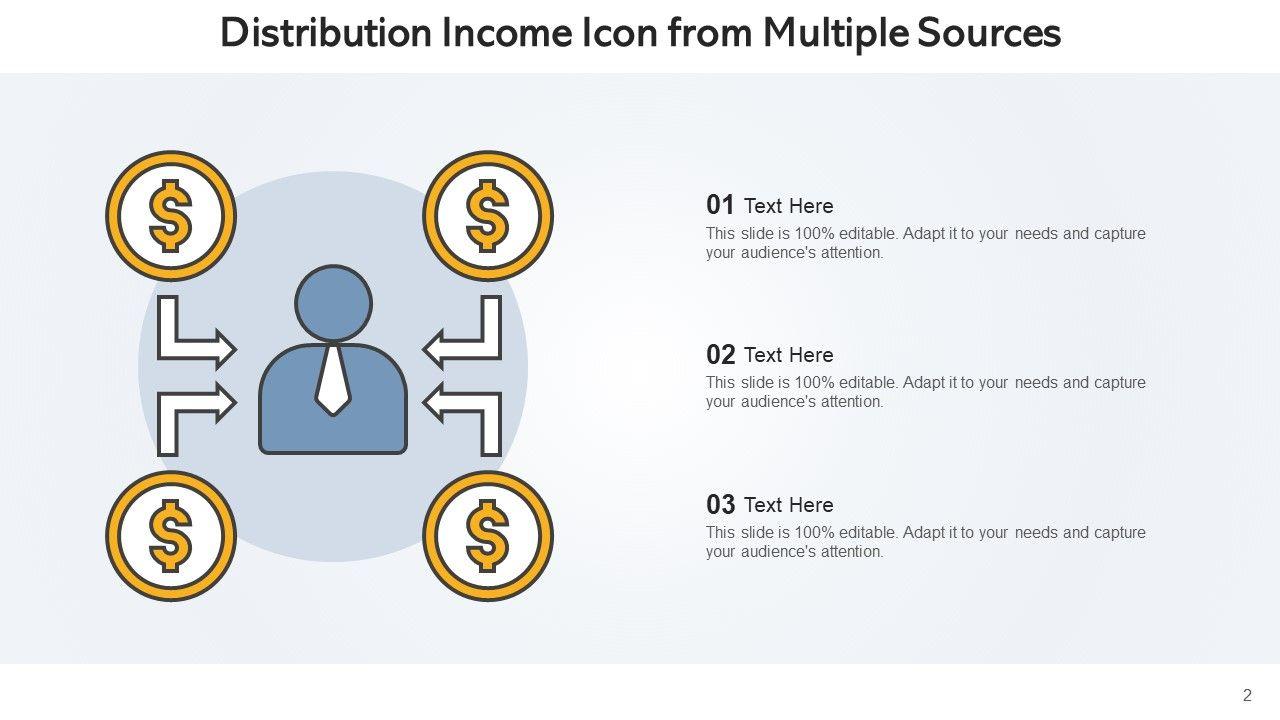 Distribution Income Icon from Multiple Sources

$

$

$

$

01 Text Here
This slide is 100% editable. Adapt it to your needs and capture your audience's attention.

02 Text Here
This slide is 100% editable. Adapt it to your needs and capture your audience's attention.

03 Text Here
This slide is 100% editable. Adapt it to your needs and capture your audience's attention.

2